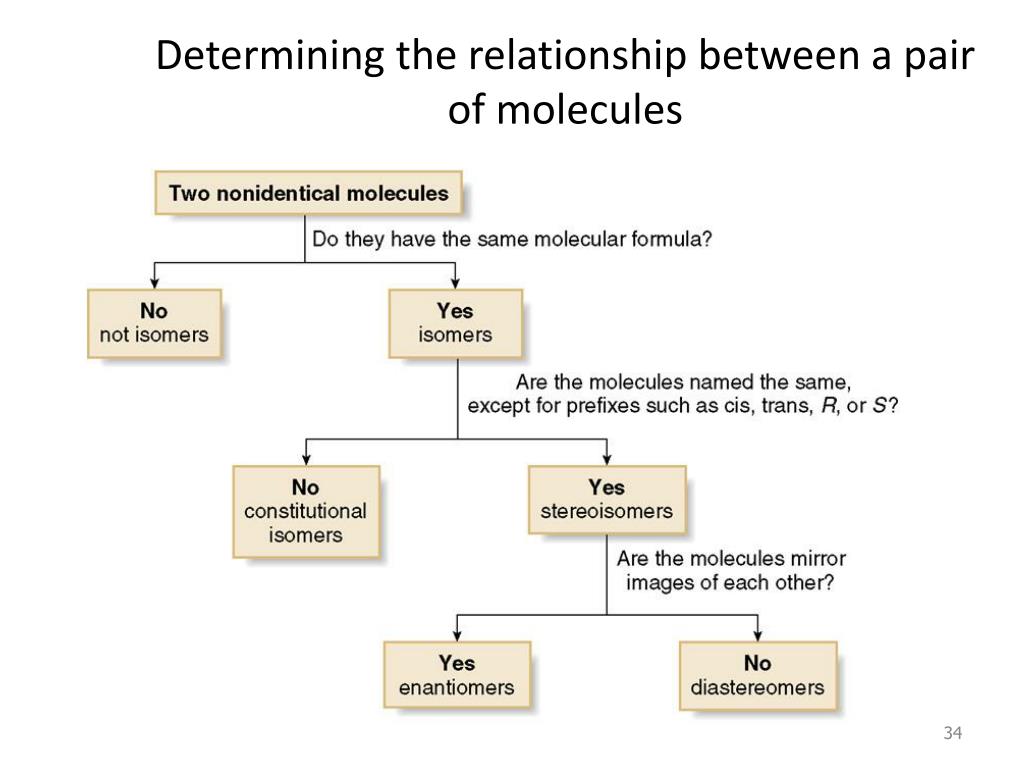 Determining the relationship between a pair of molecules

Two nonidentical molecules

Do they have the same molecular formula?

No
not isomers

Yes
isomers

Are the molecules named the same, except for prefixes such as cis, trans, R, or S?

No
constitutional isomers

Yes
stereoisomers

Are the molecules mirror images of each other?

Yes
enantiomers

No
diastereomers

34